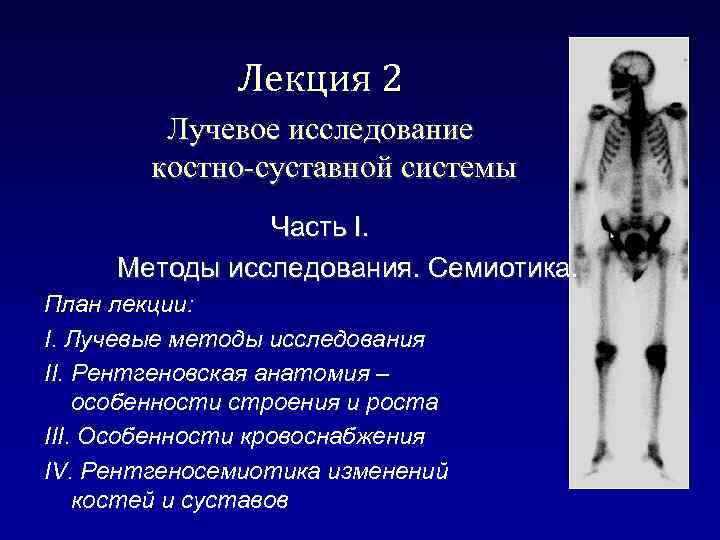 Лекция 2

Лучевое исследование костно-суставной системы

Часть I.

Методы исследования. Семиотика.

План лекции:

I. Лучевые методы исследования

II. Рентгеновская анатомия – особенности строения и роста

III. Особенности кровоснабжения

IV. Рентгеносемиотика изменений костей и суставов